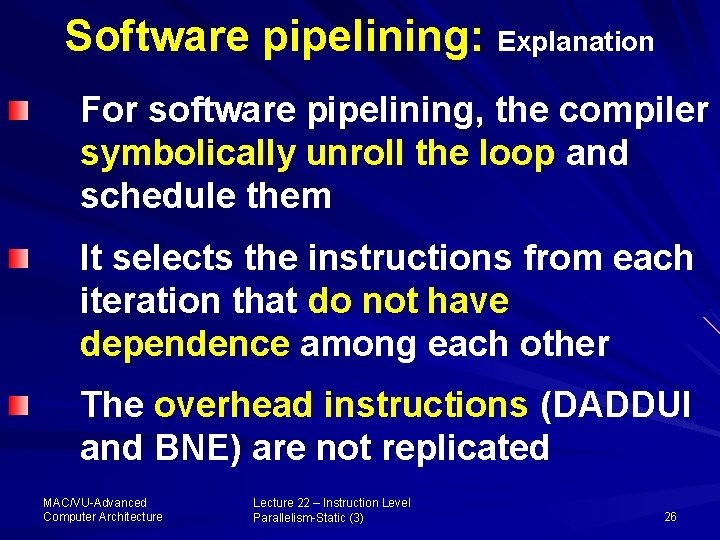 Software pipelining: Explanation

For software pipelining, the compiler symbolically unroll the loop and schedule them

It selects the instructions from each iteration that do not have dependence among each other

The overhead instructions (DADDUI and BNE) are not replicated

MAC/VU-Advanced Computer Architecture

Lecture 22 – Instruction Level Parallelism-Static (3)

26